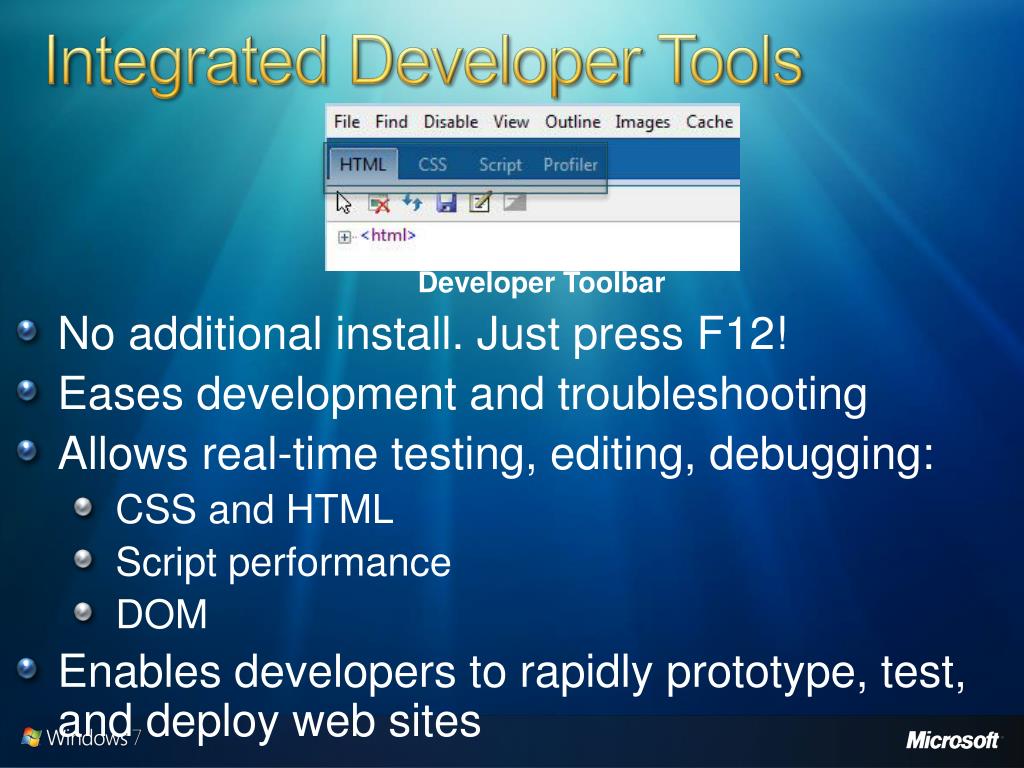 Integrated Developer Tools

File Find Disable View Outline Images Cache

HTML CSS Script Profiler

<html>

Developer Toolbar

No additional install. Just press F12!

Eases development and troubleshooting

Allows real-time testing, editing, debugging:

CSS and HTML

Script performance

DOM

Enables developers to rapidly prototype, test, and deploy web sites

Windows 7

Microsoft